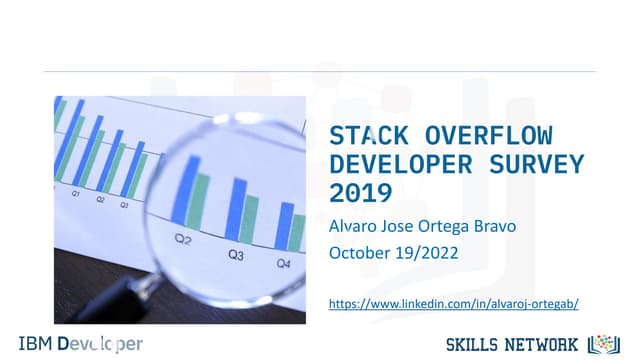 Q1 Q2 Q3

Q2 Q3 Q4

STACK OVERFLOW DEVELOPER SURVEY 2019

Alvaro Jose Ortega Bravo

October 19/2022

https://www.linkedin.com/in/alvaroj-ortegab/

IBM Developer

SKILLS NETWORK